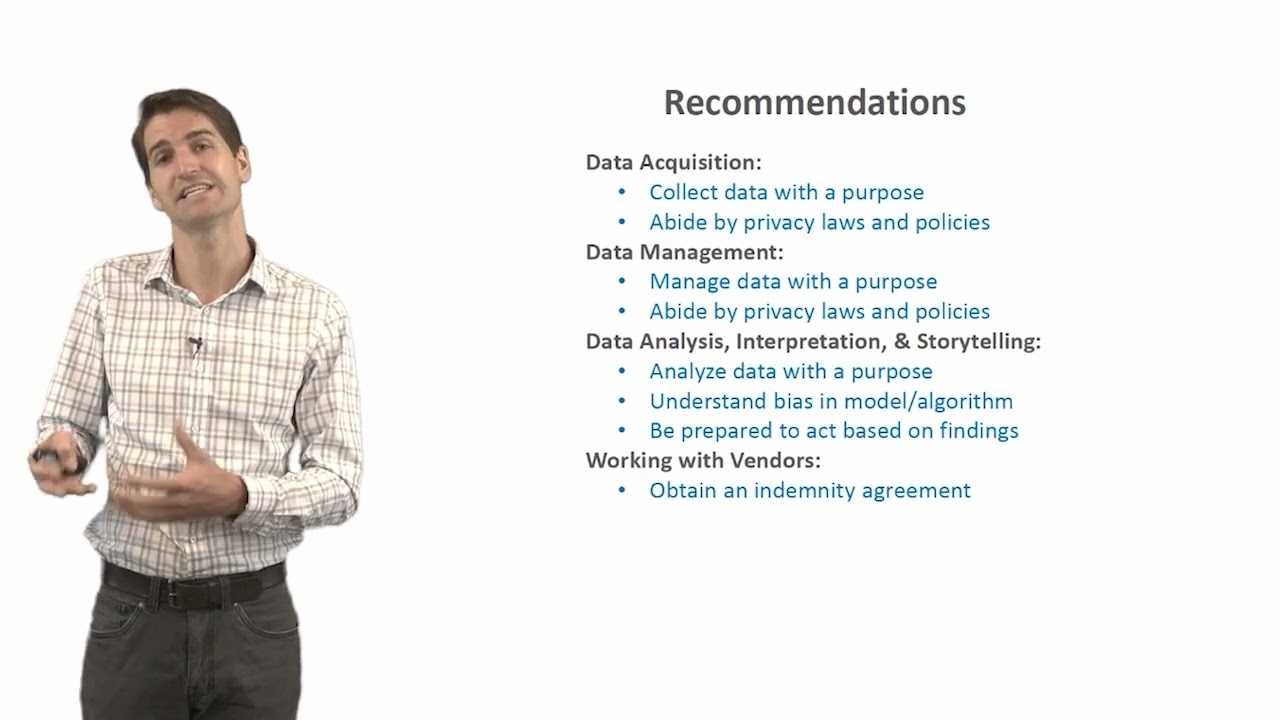 Recommendations

Data Acquisition:
• Collect data with a purpose
• Abide by privacy laws and policies

Data Management:
• Manage data with a purpose
• Abide by privacy laws and policies

Data Analysis, Interpretation, & Storytelling:
• Analyze data with a purpose
• Understand bias in model/algorithm
• Be prepared to act based on findings

Working with Vendors:
• Obtain an indemnity agreement